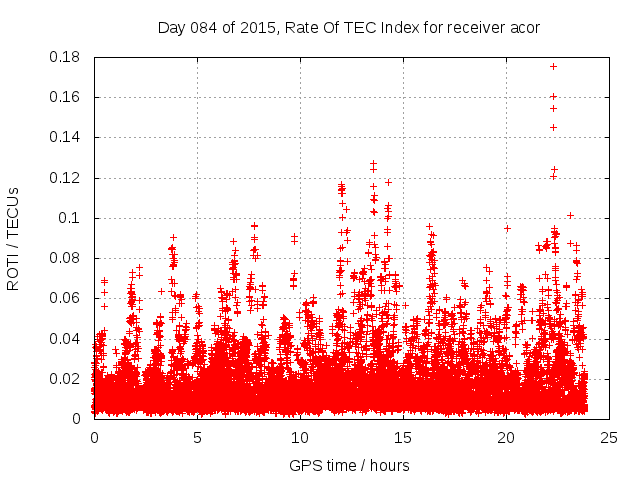 Day 084 of 2015, Rate Of TEC Index for receiver acor

ROTI / TECUs

0.18
0.16
0.14
0.12
0.1
0.08
0.06
0.04
0.02
0

0
5
10
15
20
25

GPS time / hours